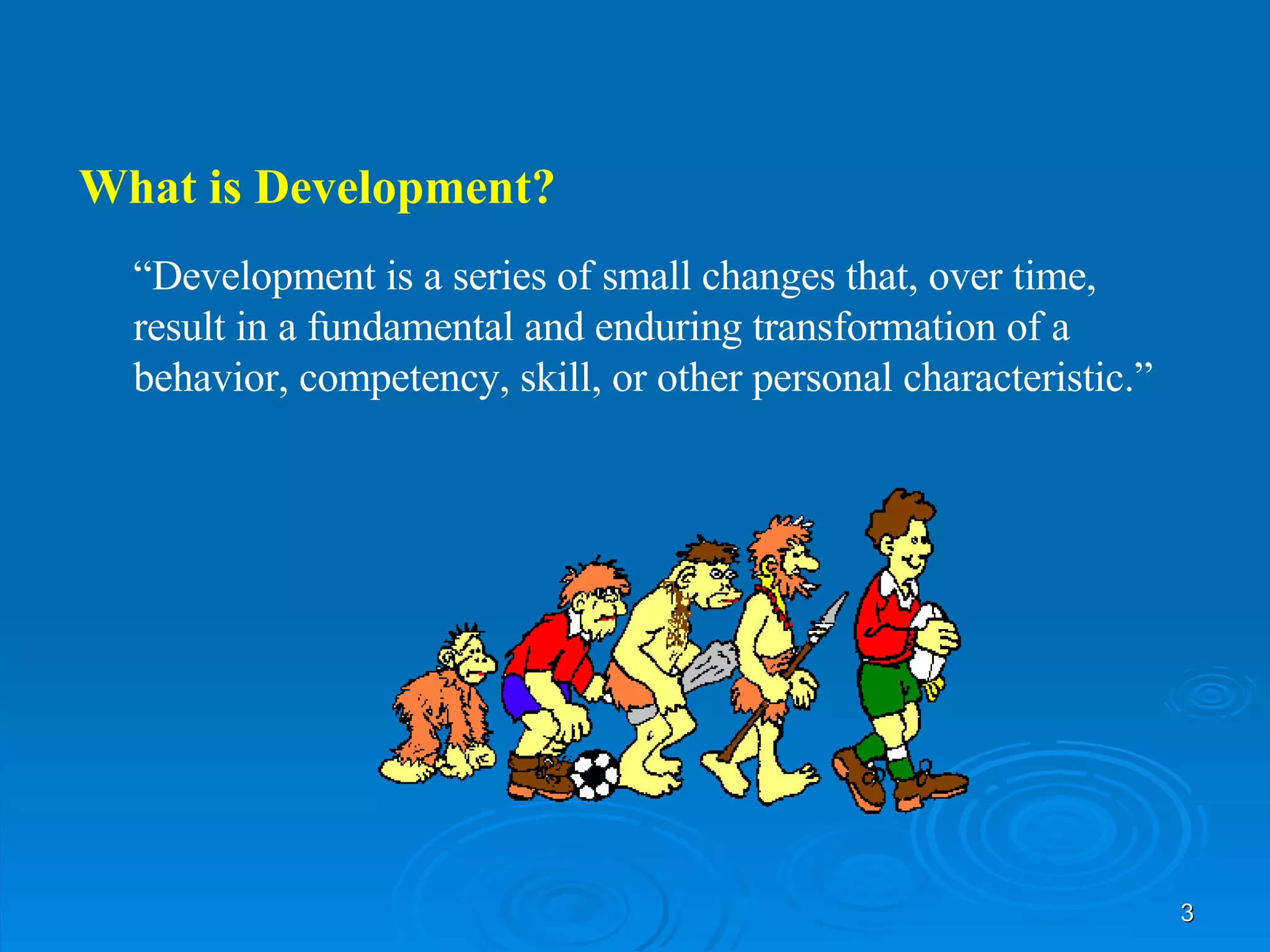 What is Development?

“Development is a series of small changes that, over time, result in a fundamental and enduring transformation of a behavior, competency, skill, or other personal characteristic.”

3